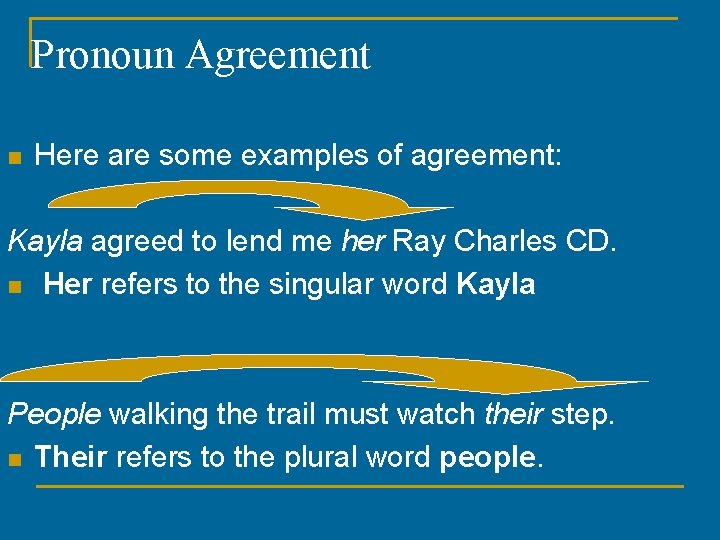 Pronoun Agreement

Here are some examples of agreement:

Kayla agreed to lend me her Ray Charles CD.

Her refers to the singular word Kayla

People walking the trail must watch their step.

Their refers to the plural word people.